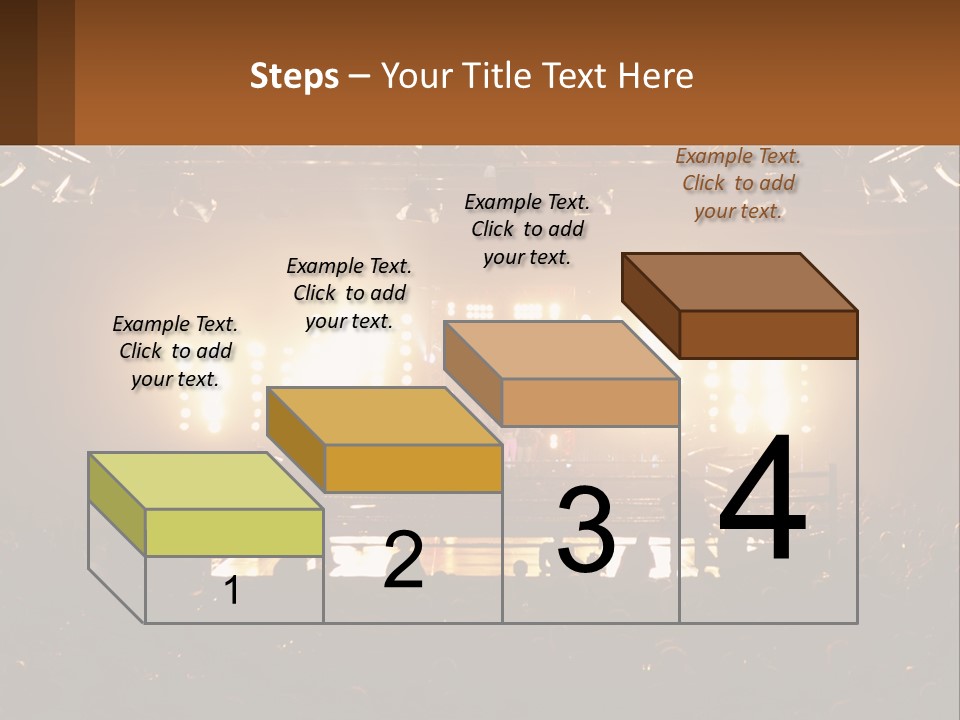 Steps – Your Title Text Here

Example Text. Click to add your text.

Example Text. Click to add your text.

Example Text. Click to add your text.

Example Text. Click to add your text.

1

2

3

4